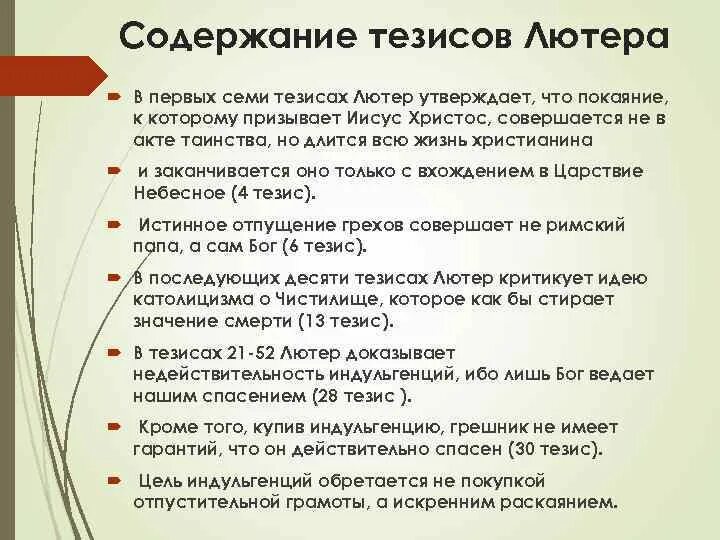 Содержание тезисов Лютера

В первых семи тезисах Лютер утверждает, что покаяние, к которому призывает Иисус Христос, совершается не в акте таинства, но длится всю жизнь христианина

и заканчивается оно только с вхождением в Царствие Небесное (4 тезис).

Истинное отпущение грехов совершает не римский папа, а сам Бог (6 тезис).

В последующих десяти тезисах Лютер критикует идею католицизма о Чистилище, которое как бы стирает значение смерти (13 тезис).

В тезисах 21-52 Лютер доказывает недействительность индульгенций, ибо лишь Бог ведает нашим спасением (28 тезис ).

Кроме того, купив индульгенцию, грешник не имеет гарантий, что он действительно спасен (30 тезис).

Цель индульгенций обретается не покупкой отпустительной грамоты, а искренним раскаянием.